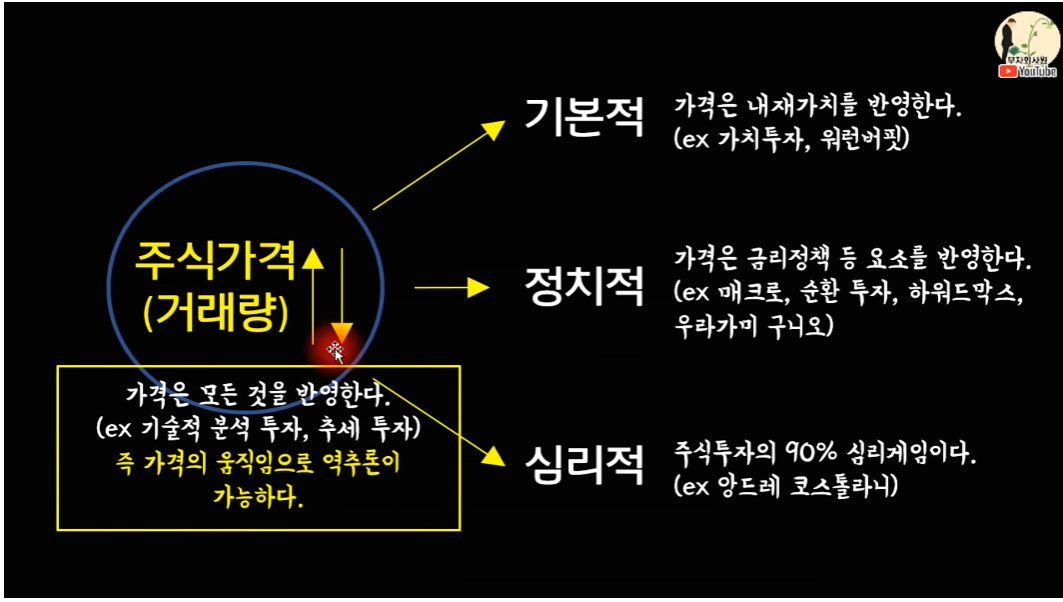 부자회사원
YouTube

주식가격
(거래량)

가격은 모든 것을 반영한다.
(ex 기술적 분석 투자, 추세 투자)
즉 가격의 움직임으로 역추론이 가능하다.

기본적
가격은 내재가치를 반영한다.
(ex 가치투자, 워런버핏)

정치적
가격은 금리정책 등 요소를 반영한다.
(ex 매크로, 순환 투자, 하워드막스, 우라가미 구니오)

심리적
주식투자의 90% 심리게임이다.
(ex 앙드레 코스톨라니)